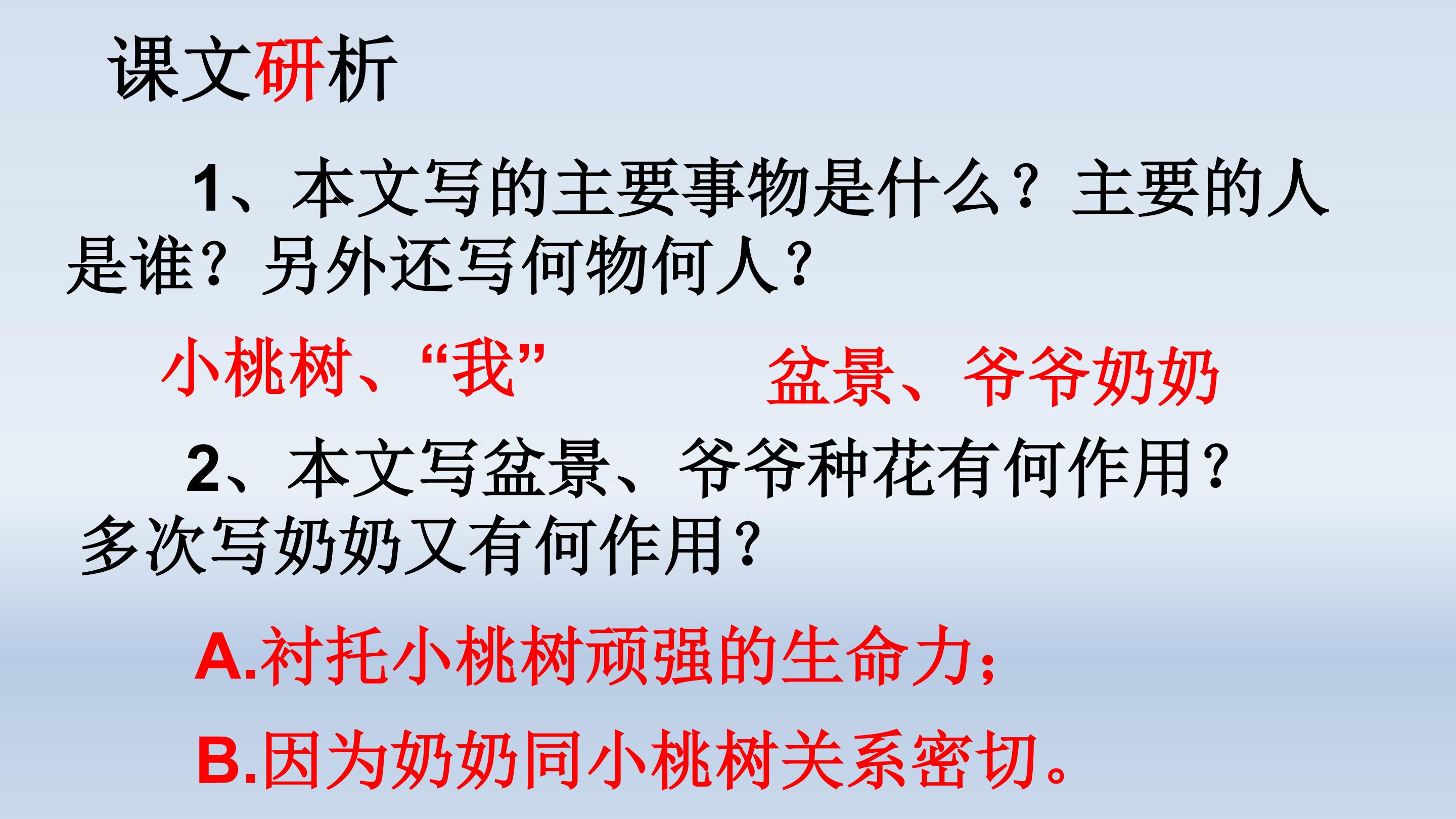 课文研析

1、本文写的主要事物是什么？主要的人是谁？另外还写何物何人？

小桃树、“我”

盆景、爷爷奶奶

2、本文写盆景、爷爷种花有何作用？多次写奶奶又有何作用？

A.衬托小桃树顽强的生命力；

B.因为奶奶同小桃树关系密切。